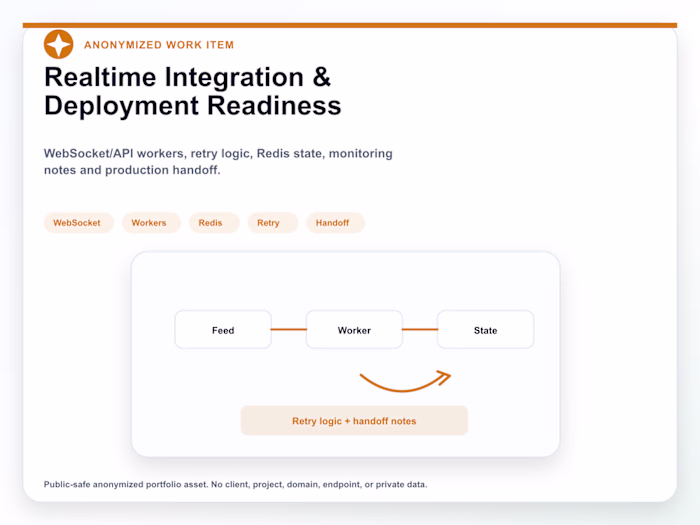 ANONYMIZED WORK ITEM

Realtime Integration & Deployment Readiness

WebSocket/API workers, retry logic, Redis state, monitoring notes and production handoff.

WebSocket Workers Redis Retry Handoff

Feed

Worker

State

Retry logic + handoff notes

Public-safe anonymized portfolio asset. No client, project, domain, endpoint, or private data.